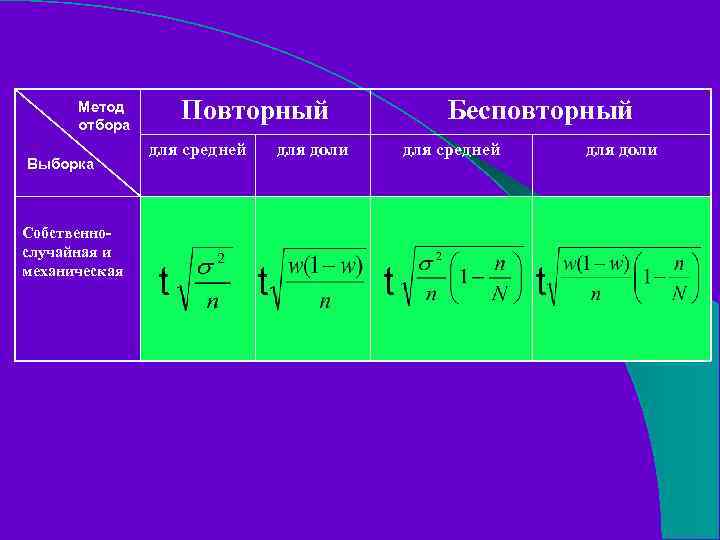 | Метод отбора / Выборка | Повторный | | Бесповторный | |
|---|---|---|---|---|
| | для средней | для доли | для средней | для доли |
| Собственно-случайная и механическая | $t\sqrt{\frac{\sigma^2}{n}}$ | $t\sqrt{\frac{w(1-w)}{n}}$ | $t\sqrt{\frac{\sigma^2}{n}\left(1-\frac{n}{N}\right)}$ | $t\sqrt{\frac{w(1-w)}{n}\left(1-\frac{n}{N}\right)}$ |